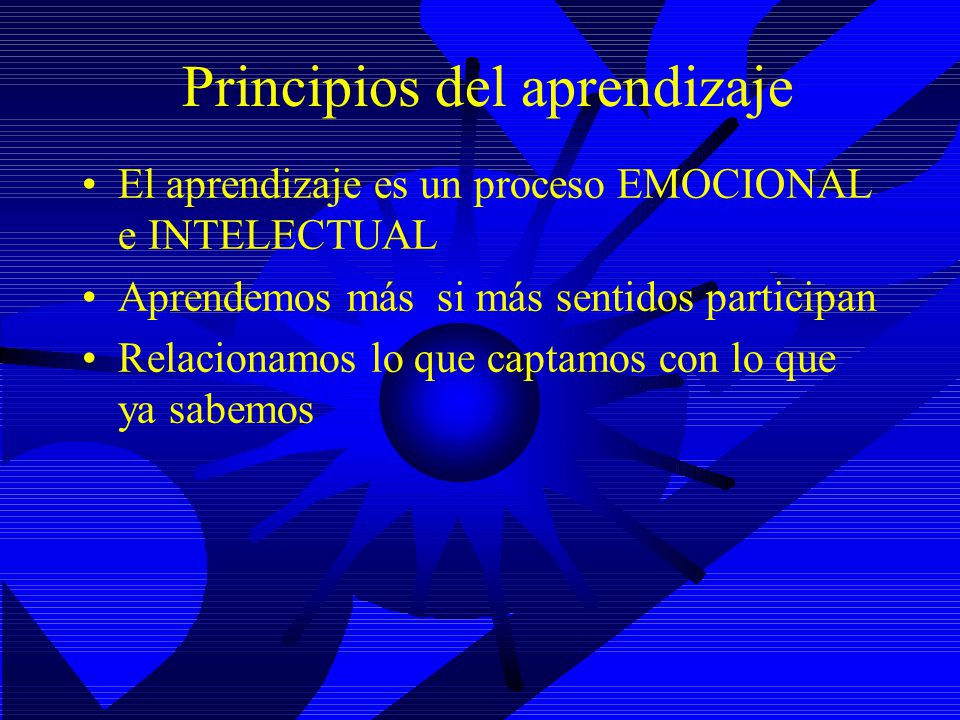 Principios del aprendizaje

• El aprendizaje es un proceso EMOCIONAL e INTELECTUAL
• Aprendemos más si más sentidos participan
• Relacionamos lo que captamos con lo que ya sabemos